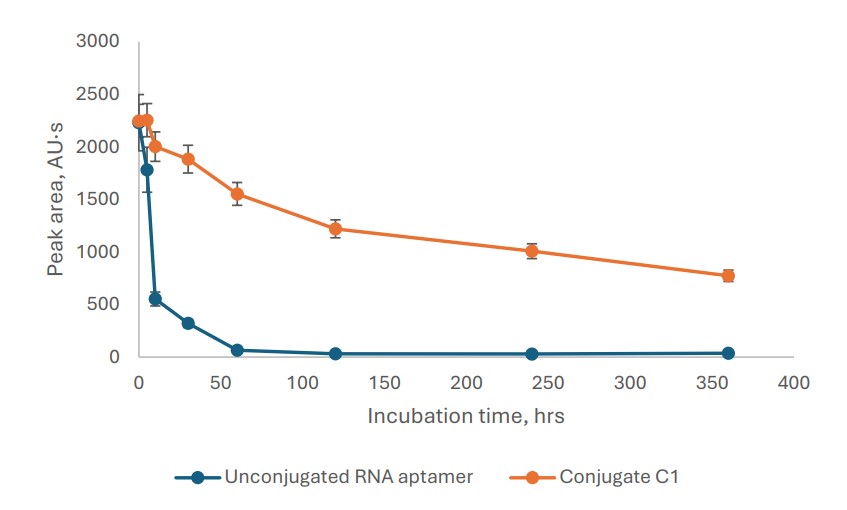 3000
2500
2000
1500
1000
500
0

Peak area, AU·s

0
50
100
150
200
250
300
350
400

Incubation time, hrs

Unconjugated RNA aptamer
Conjugate C1